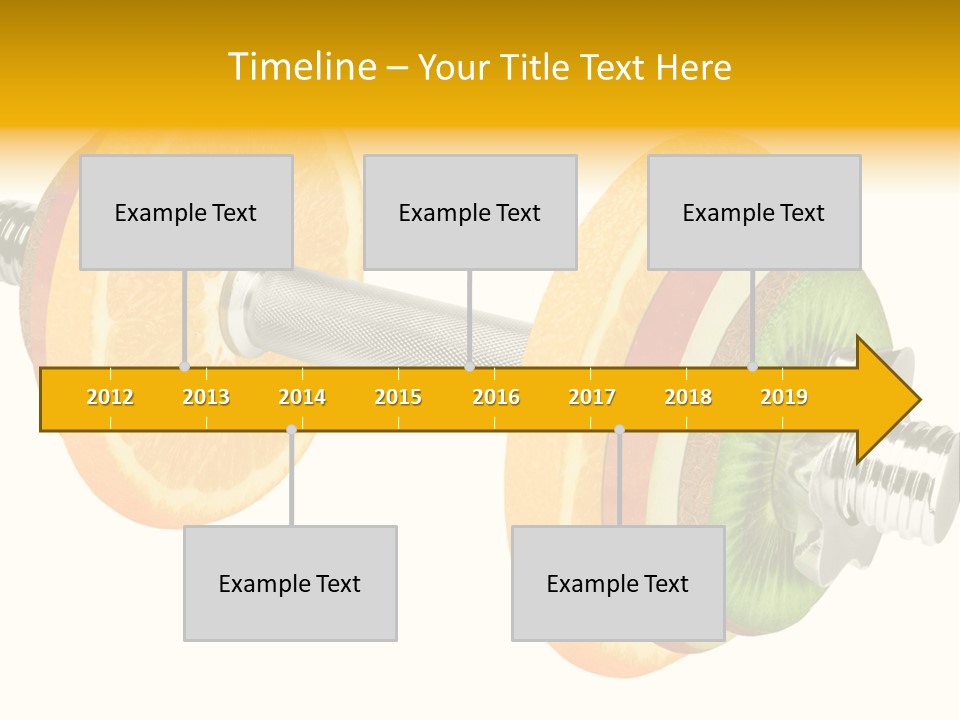 Timeline – Your Title Text Here

Example Text

Example Text

Example Text

2012 2013 2014 2015 2016 2017 2018 2019

Example Text

Example Text